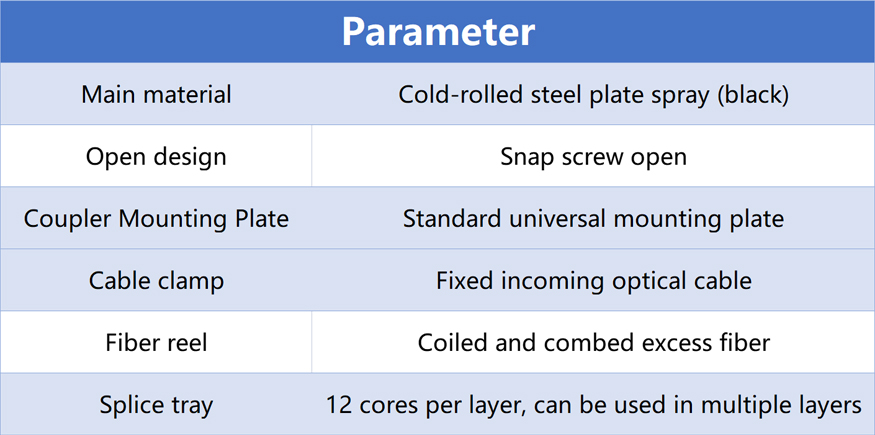 | Parameter | |
|---|---|
| Main material | Cold-rolled steel plate spray (black) |
| Open design | Snap screw open |
| Coupler Mounting Plate | Standard universal mounting plate |
| Cable clamp | Fixed incoming optical cable |
| Fiber reel | Coiled and combed excess fiber |
| Splice tray | 12 cores per layer, can be used in multiple layers |